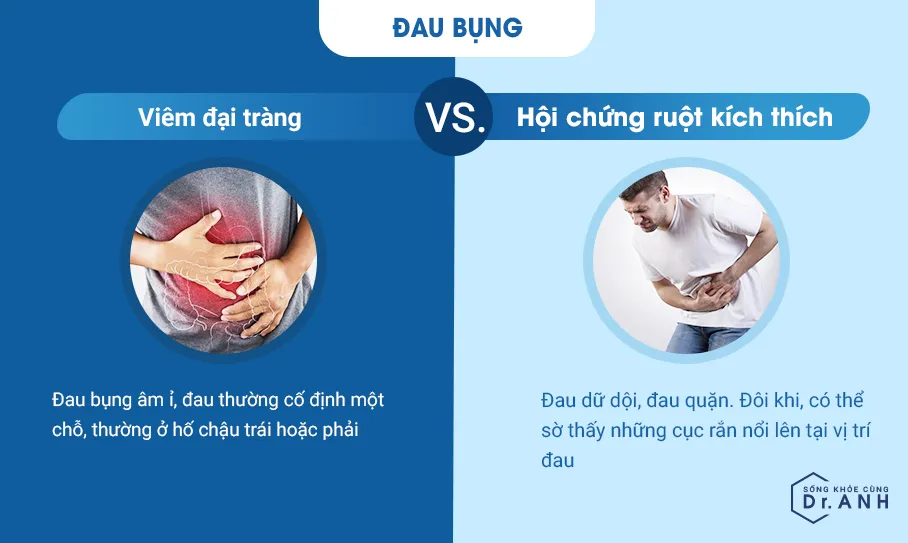 ĐAU BỤNG

Viêm đại tràng

VS.

Hội chứng ruột kích thích

Đau bụng âm ỉ, đau thường cố định một chỗ, thường ở hố chậu trái hoặc phải

Đau dữ dội, đau quặn. Đôi khi, có thể sờ thấy những cục rắn nổi lên tại vị trí đau

SỐNG KHỎE CÙNG Dr.ANH